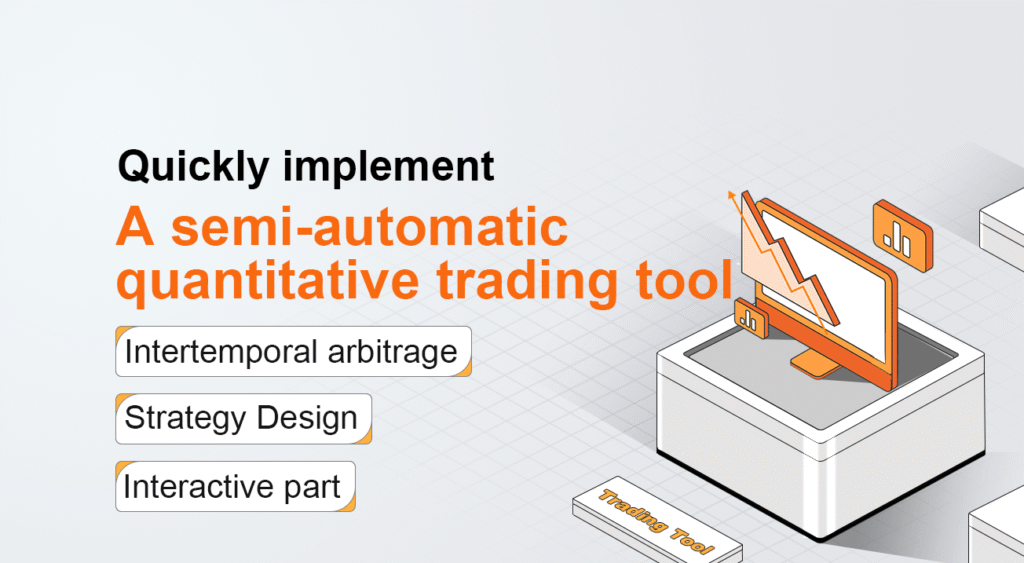 Quickly implement

A semi-automatic quantitative trading tool

Intertemporal arbitrage

Strategy Design

Interactive part

Trading Tool